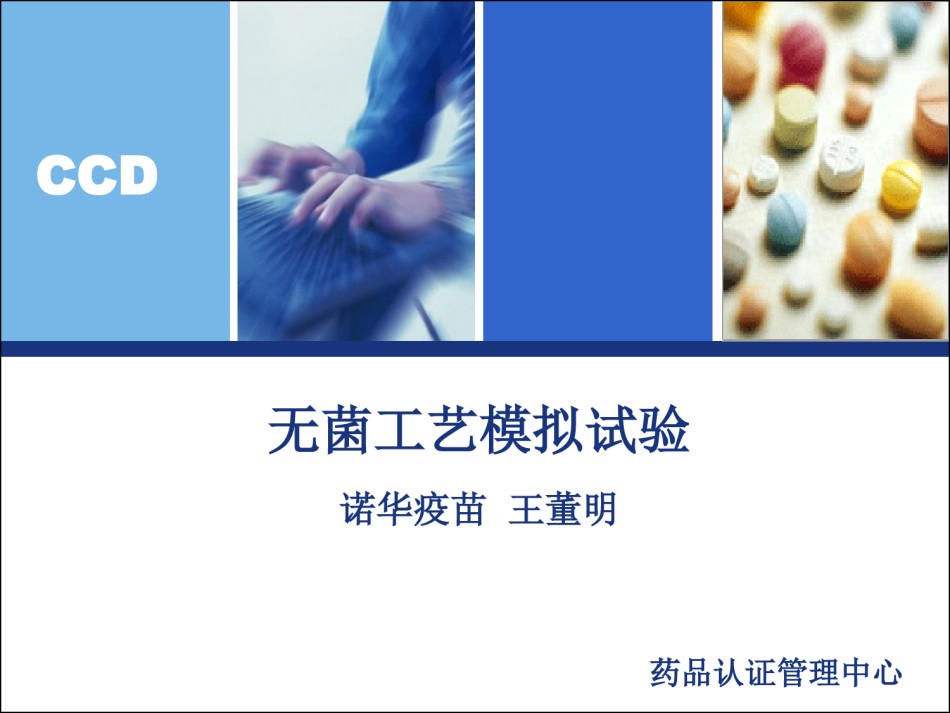 CCD

无菌工艺模拟试验

诺华疫苗 王董明

药品认证管理中心